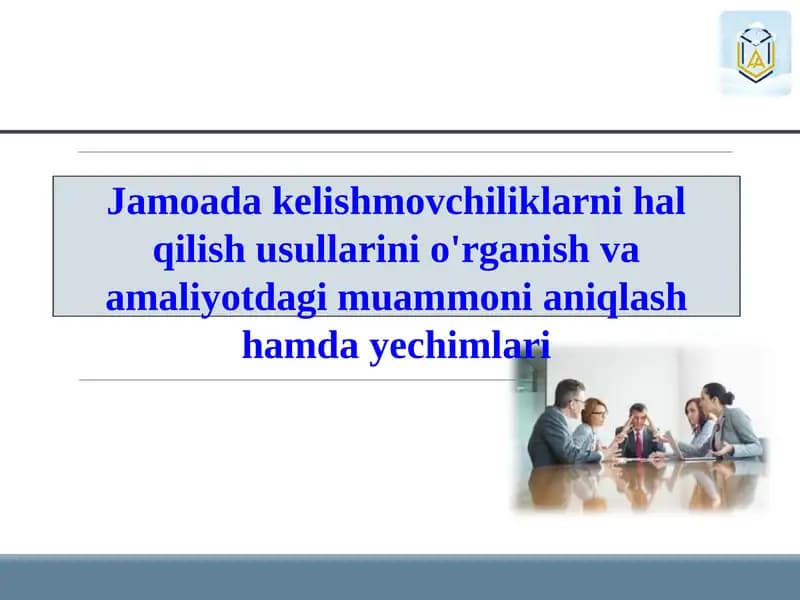 Jamoada kelishmovchiliklarni hal qilish usullarini o'rganish va amaliyotdagi muammoni aniqlash hamda yechimlari